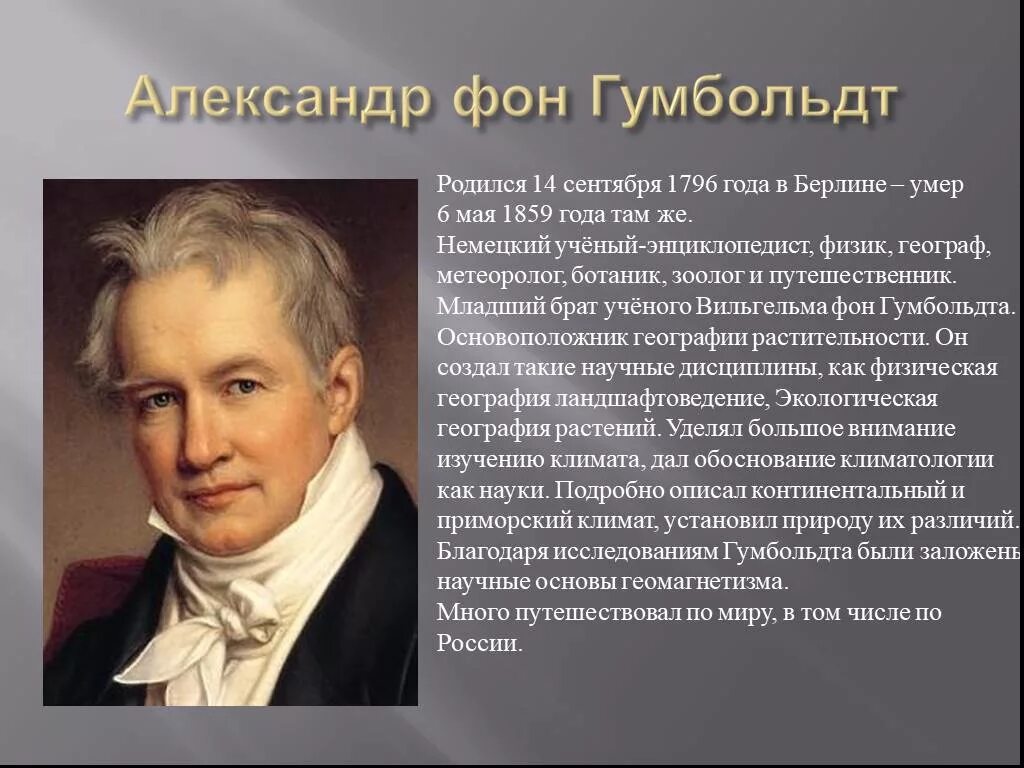 Александр фон Гумбольдт

Родился 14 сентября 1796 года в Берлине – умер 6 мая 1859 года там же.
Немецкий учёный-энциклопедист, физик, географ, метеоролог, ботаник, зоолог и путешественник.
Младший брат учёного Вильгельма фон Гумбольдта.
Основоположник географии растительности. Он создал такие научные дисциплины, как физическая география ландшафтоведение, Экологическая география растений. Уделял большое внимание изучению климата, дал обоснование климатологии как науки. Подробно описал континентальный и приморский климат, установил природу их различий.
Благодаря исследованиям Гумбольдта были заложены научные основы геомагнетизма.
Много путешествовал по миру, в том числе по России.